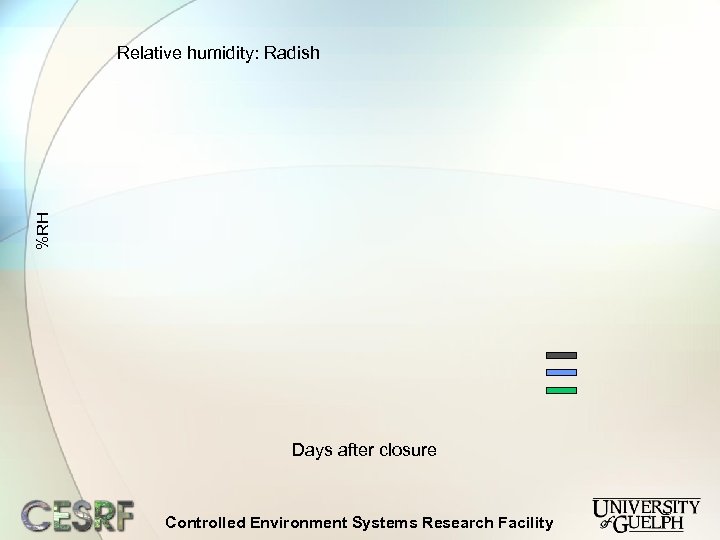 Relative humidity: Radish

%RH

Days after closure

CESRF

Controlled Environment Systems Research Facility

UNIVERSITY of GUELPH